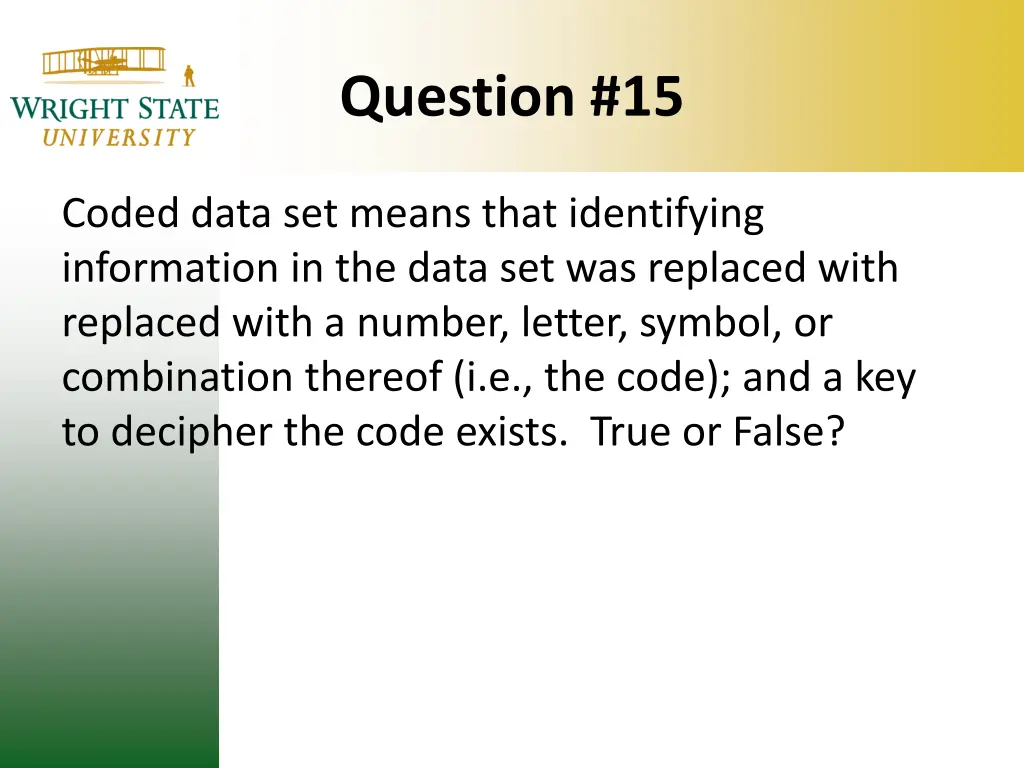 WRIGHT STATE
UNIVERSITY

Question #15

Coded data set means that identifying information in the data set was replaced with replaced with a number, letter, symbol, or combination thereof (i.e., the code); and a key to decipher the code exists. True or False?